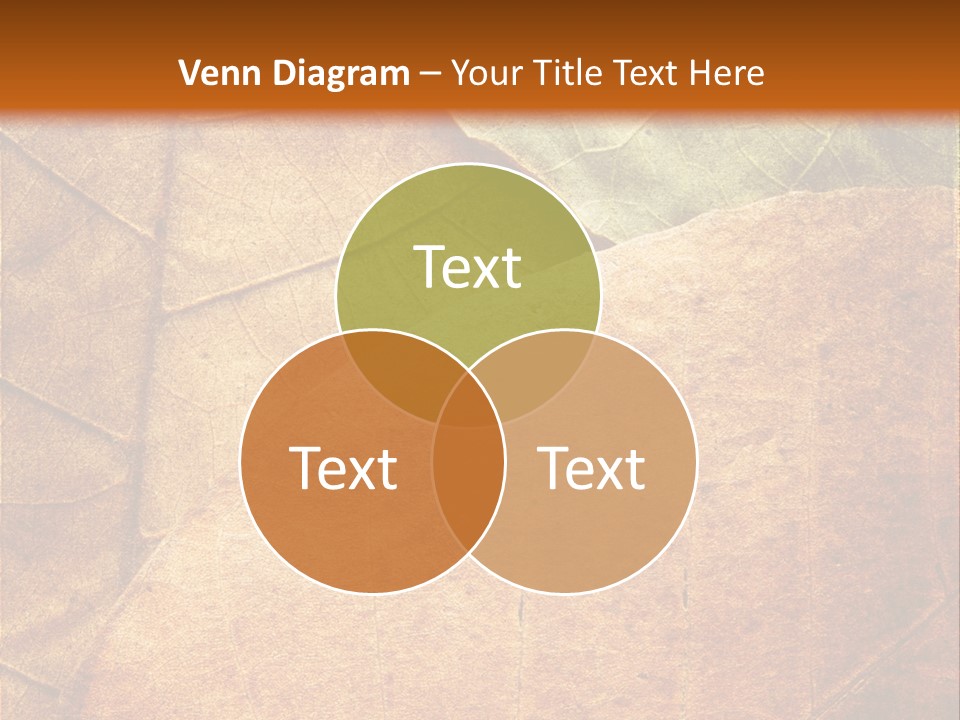 Venn Diagram – Your Title Text Here

Text

Text

Text